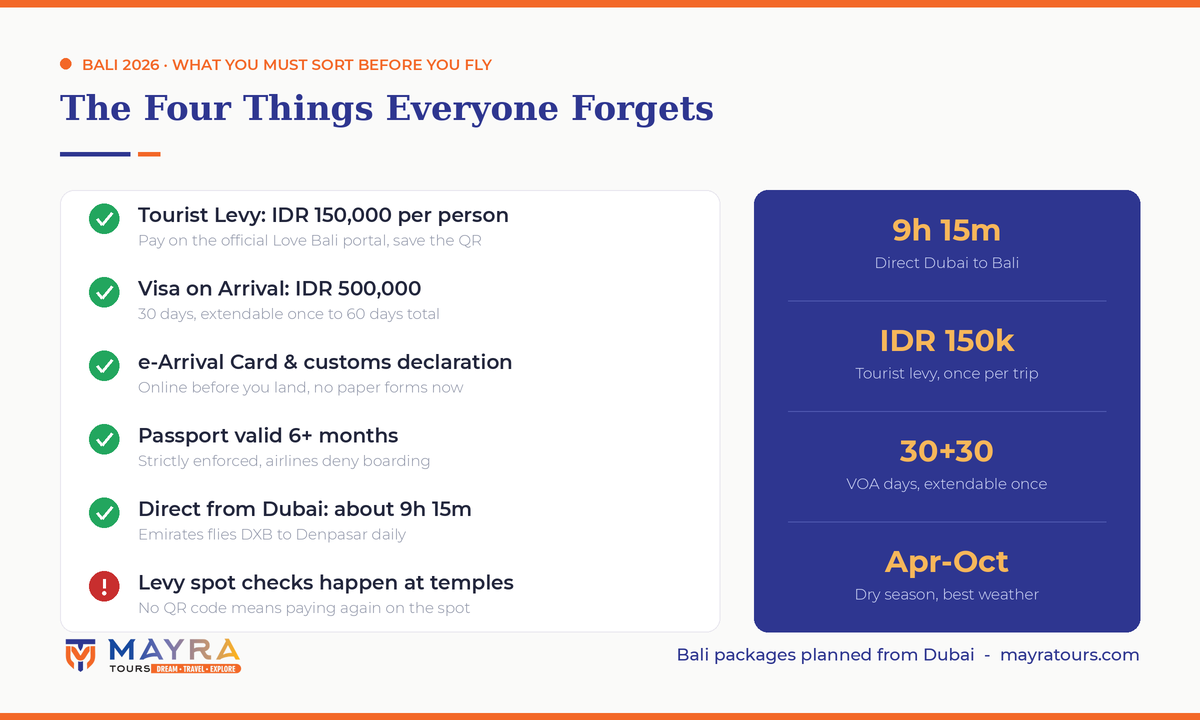 BALI 2026 · WHAT YOU MUST SORT BEFORE YOU FLY

The Four Things Everyone Forgets

Tourist Levy: IDR 150,000 per person
Pay on the official Love Bali portal, save the QR

Visa on Arrival: IDR 500,000
30 days, extendable once to 60 days total

e-Arrival Card & customs declaration
Online before you land, no paper forms now

Passport valid 6+ months
Strictly enforced, airlines deny boarding

Direct from Dubai: about 9h 15m
Emirates flies DXB to Denpasar daily

Levy spot checks happen at temples
No QR code means paying again on the spot

9h 15m
Direct Dubai to Bali

IDR 150k
Tourist levy, once per trip

30+30
VOA days, extendable once

Apr-Oct
Dry season, best weather

MAYRA TOURS DREAM • TRAVEL • EXPLORE

Bali packages planned from Dubai - mayratours.com